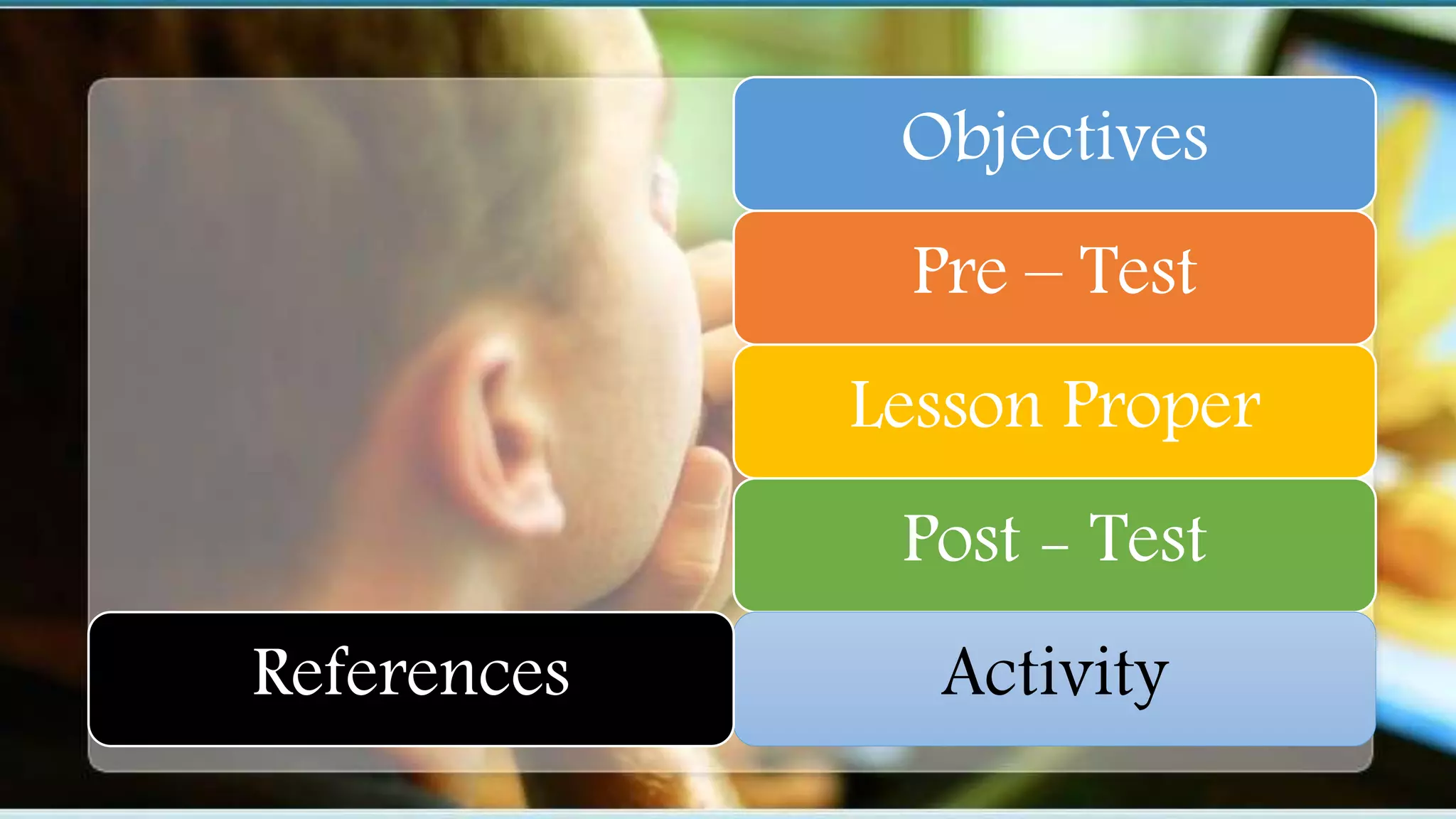 Objectives

Pre – Test

Lesson Proper

Post – Test

References

Activity